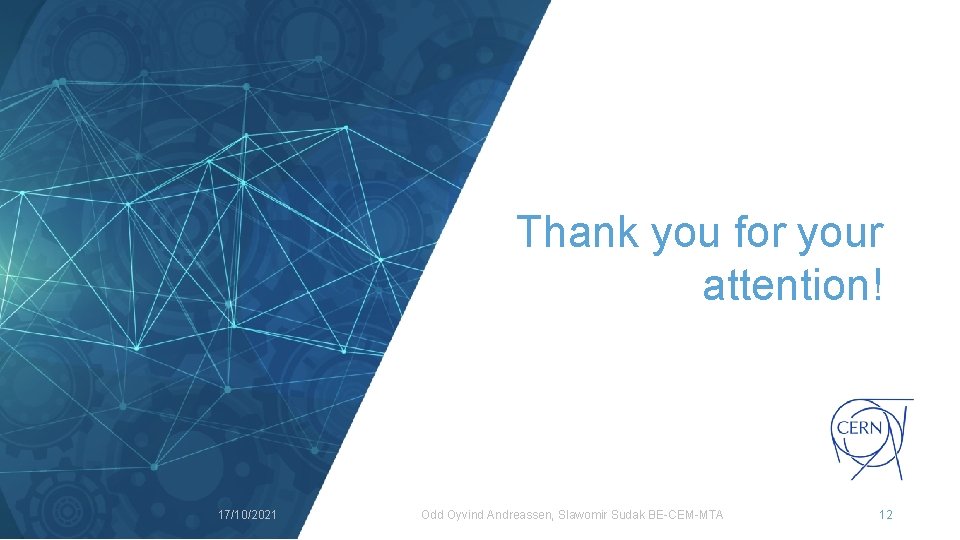 Thank you for your attention!

CERN

17/10/2021

Odd Oyvind Andreassen, Slawomir Sudak BE-CEM-MTA

12